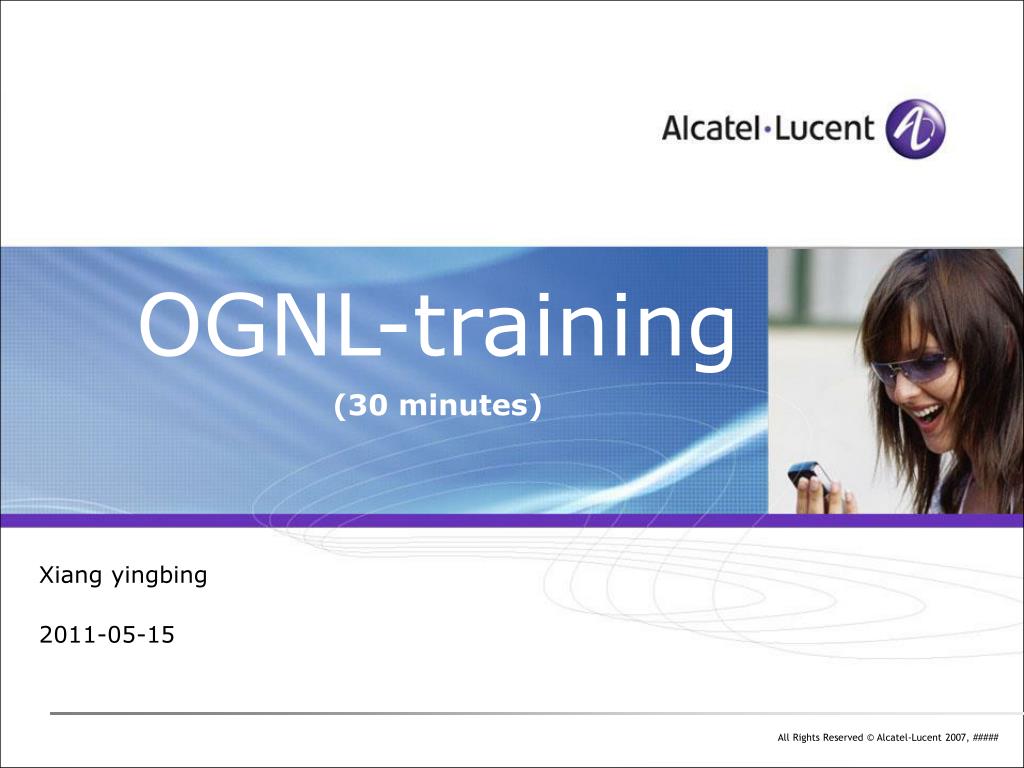 Alcatel·Lucent

OGNL-training

(30 minutes)

Xiang yingbing

2011-05-15

All Rights Reserved © Alcatel-Lucent 2007, #####